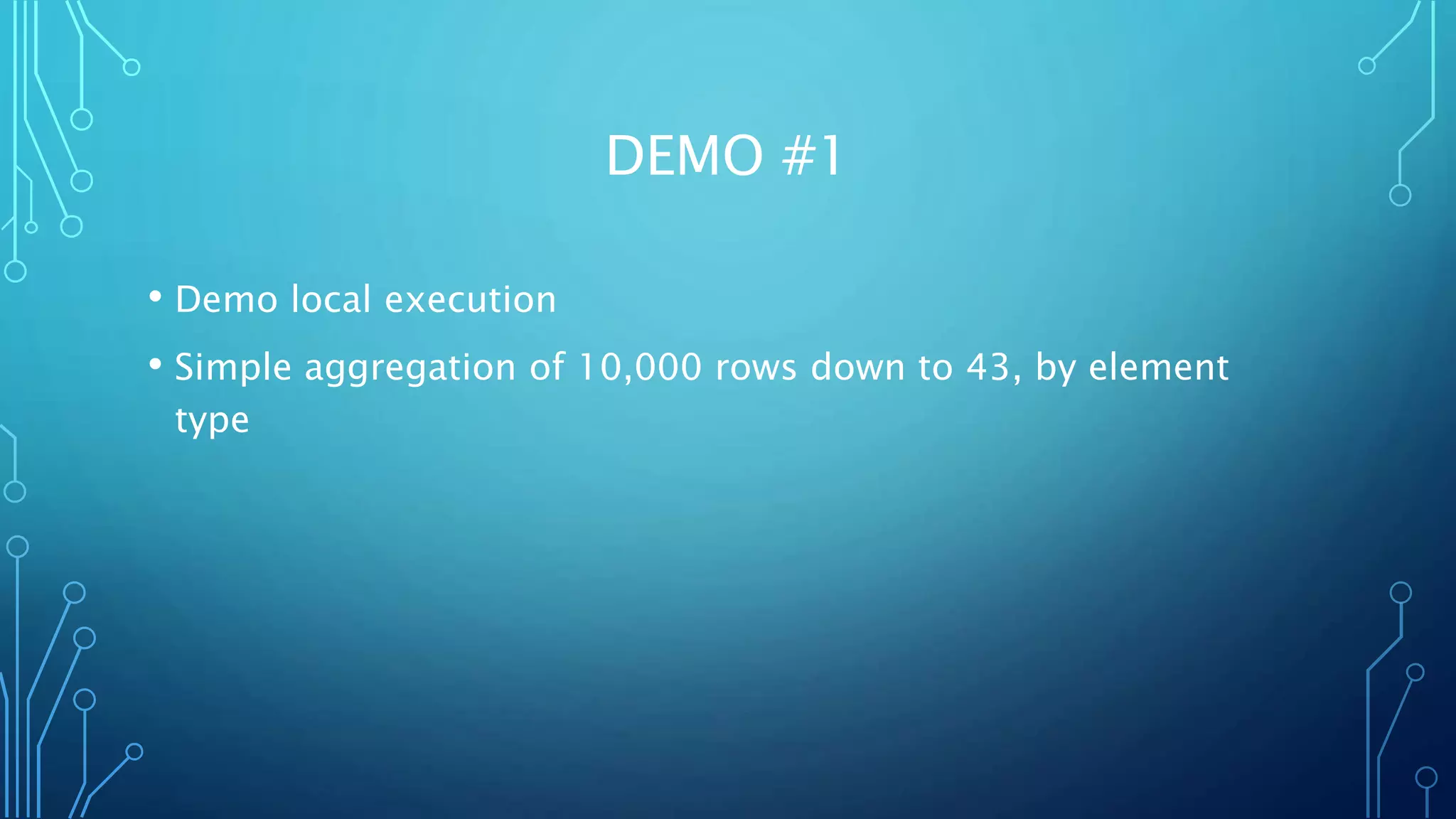 DEMO #1

• Demo local execution
• Simple aggregation of 10,000 rows down to 43, by element type